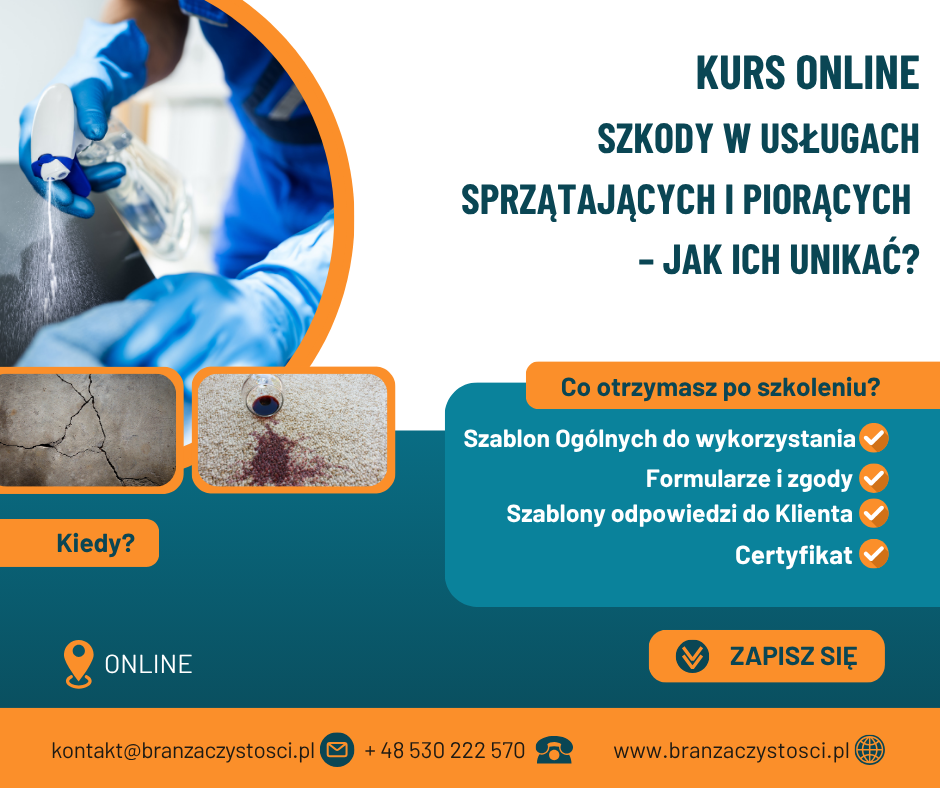 KURS ONLINE
SZKODY W USŁUGACH SPRZĄTAJĄCYCH I PIORĄCYCH – JAK ICH UNIKAĆ?

Co otrzymasz po szkoleniu?

Szablon Ogólnych do wykorzystania
Formularze i zgody
Szablony odpowiedzi do Klienta
Certyfikat

Kiedy?

ONLINE

ZAPISZ SIĘ

kontakt@branzaczystosci.pl + 48 530 222 570 www.branzaczystosci.pl